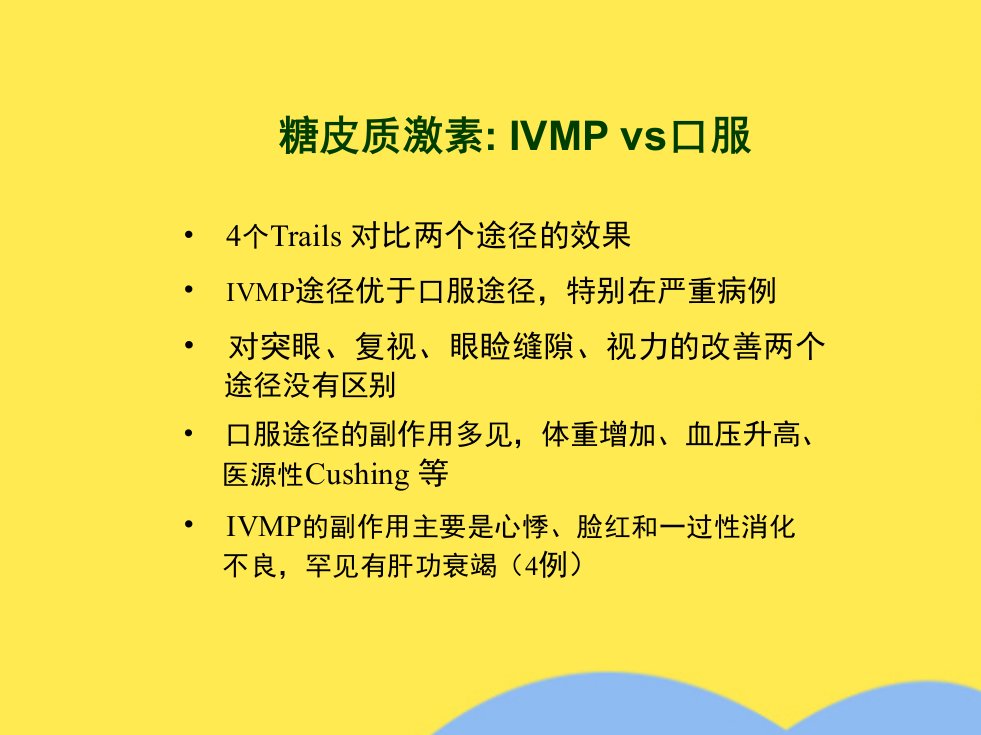 糖皮质激素: IVMP vs口服

• 4个Trails 对比两个途径的效果

• IVMP途径优于口服途径，特别在严重病例

• 对突眼、复视、眼睑缝隙、视力的改善两个途径没有区别

• 口服途径的副作用多见，体重增加、血压升高、医源性Cushing 等

• IVMP的副作用主要是心悸、脸红和一过性消化不良，罕见有肝功衰竭（4例）